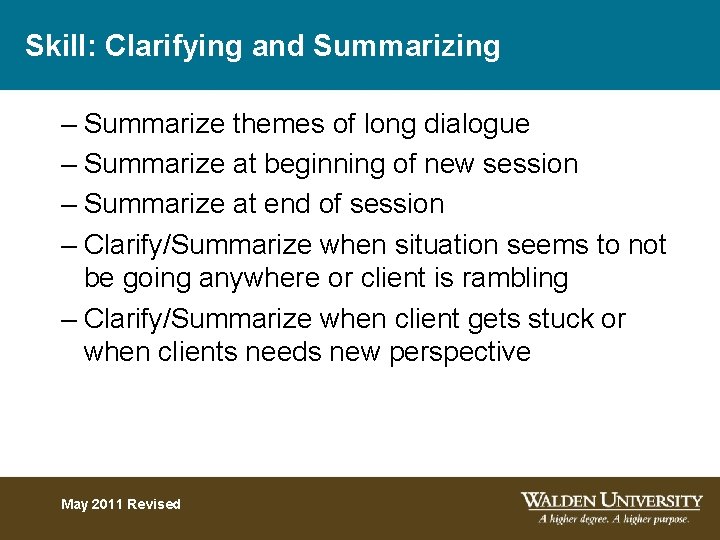 Skill: Clarifying and Summarizing

– Summarize themes of long dialogue
– Summarize at beginning of new session
– Summarize at end of session
– Clarify/Summarize when situation seems to not be going anywhere or client is rambling
– Clarify/Summarize when client gets stuck or when clients needs new perspective

May 2011 Revised

WALDEN UNIVERSITY
A higher degree. A higher purpose.